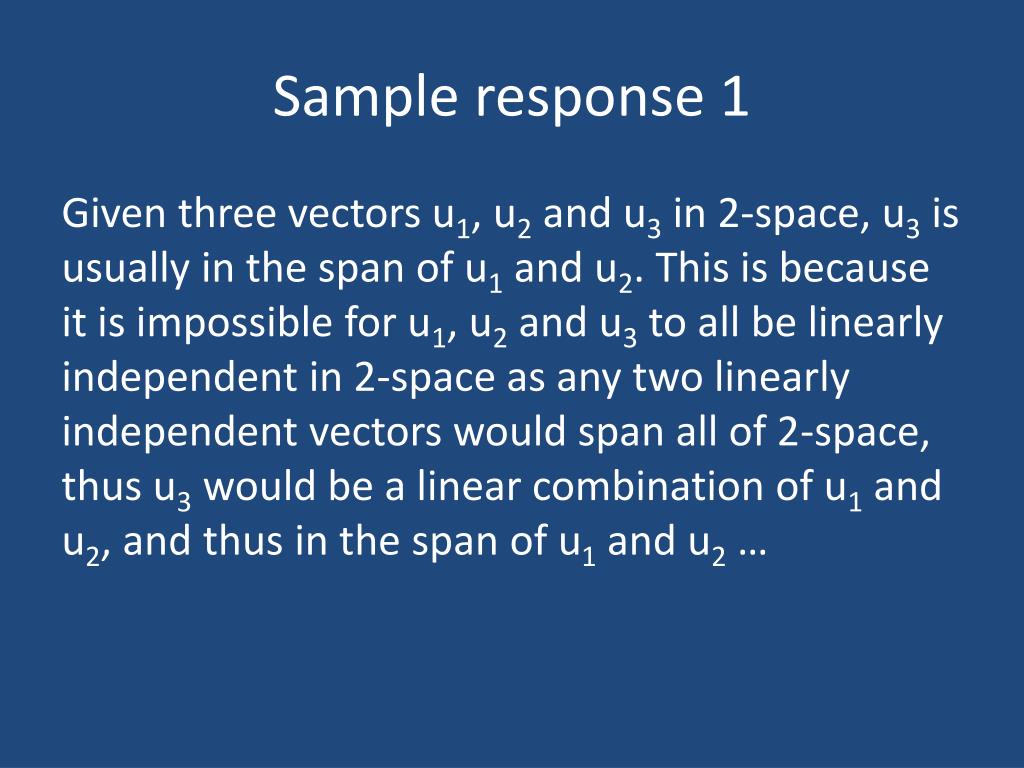 Sample response 1

Given three vectors $u_1$, $u_2$ and $u_3$ in 2-space, $u_3$ is usually in the span of $u_1$ and $u_2$. This is because it is impossible for $u_1$, $u_2$ and $u_3$ to all be linearly independent in 2-space as any two linearly independent vectors would span all of 2-space, thus $u_3$ would be a linear combination of $u_1$ and $u_2$, and thus in the span of $u_1$ and $u_2$ …